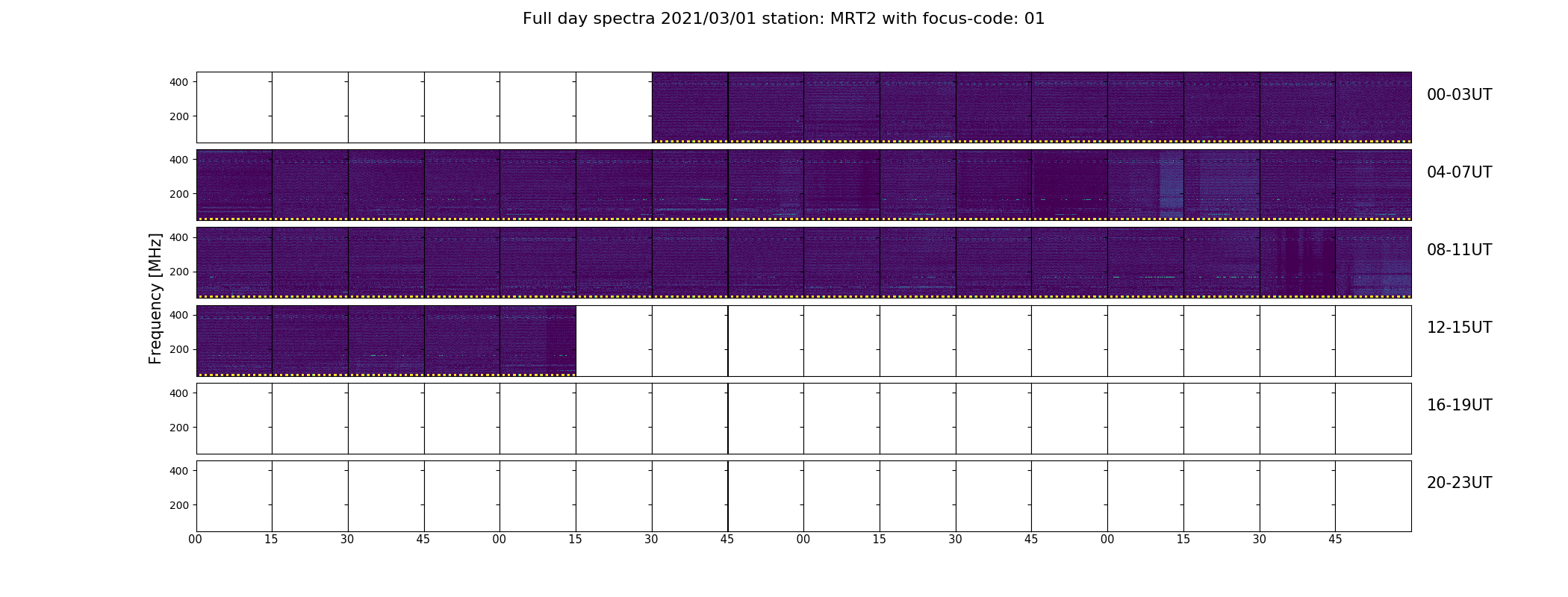 Full day spectra 2021/03/01 station: MRT2 with focus-code: 01

Frequency [MHz]

400
200
00-03UT

400
200
04-07UT

400
200
08-11UT

400
200
12-15UT

400
200
16-19UT

400
200
20-23UT

00 15 30 45 00 15 30 45 00 15 30 45 00 15 30 45